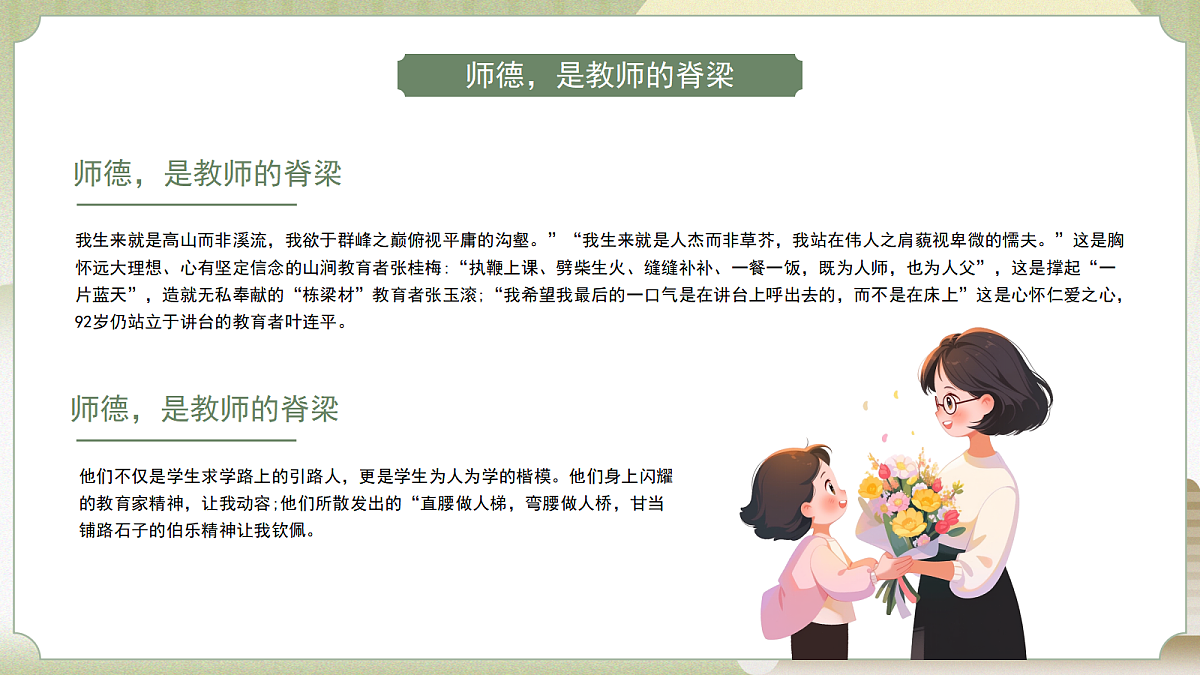 师德，是教师的脊梁

师德，是教师的脊梁

我生来就是高山而非溪流，我欲于群峰之巅俯视平庸的沟壑。”“我生来就是人杰而非草芥，我站在伟人之肩藐视卑微的懦夫。”这是胸怀远大理想、心有坚定信念的山涧教育者张桂梅：“执鞭上课、劈柴生火、缝缝补补、一餐一饭，既为人师，也为人父”，这是撑起“一片蓝天”，造就无私奉献的“栋梁材”教育者张玉滚；“我希望我最后的一口气是在讲台上呼出去的，而不是在床上”这是心怀仁爱之心，92岁仍站立于讲台的教育者叶连平。

师德，是教师的脊梁

他们不仅是学生求学路上的引路人，更是学生为人为学的楷模。他们身上闪耀的教育家精神，让我动容;他们所散发出的“直腰做人梯，弯腰做人桥，甘当铺路石子的伯乐精神让我钦佩。